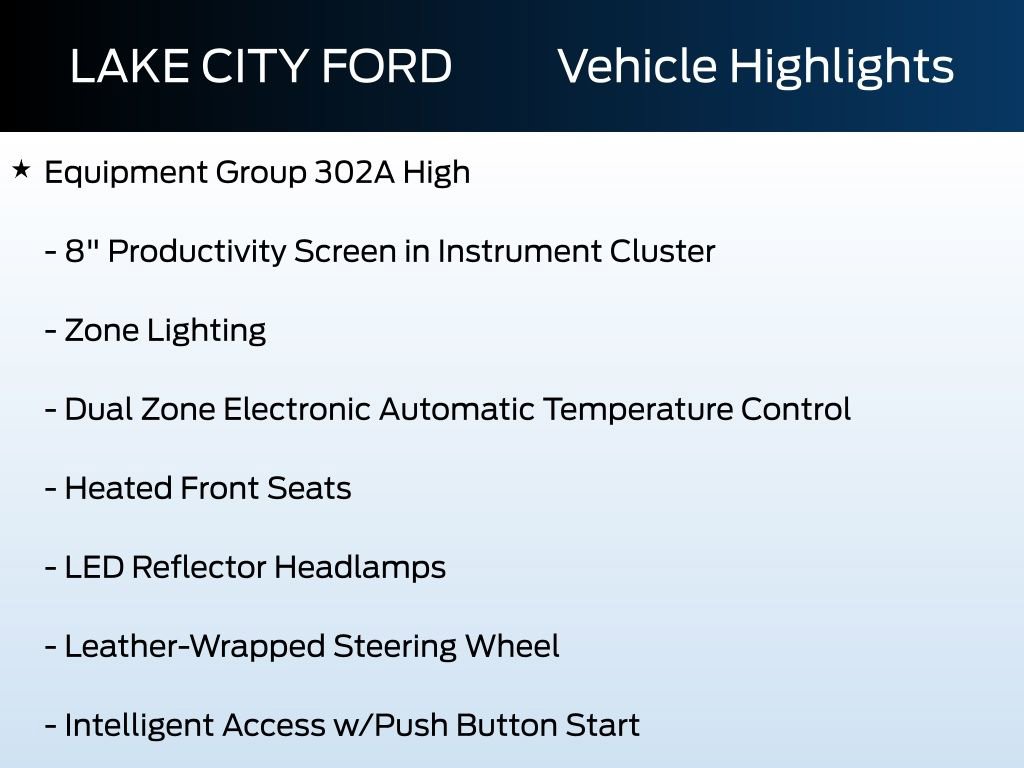 LAKE CITY FORD Vehicle Highlights

★ Equipment Group 302A High

- 8" Productivity Screen in Instrument Cluster

- Zone Lighting

- Dual Zone Electronic Automatic Temperature Control

- Heated Front Seats

- LED Reflector Headlamps

- Leather-Wrapped Steering Wheel

- Intelligent Access w/Push Button Start